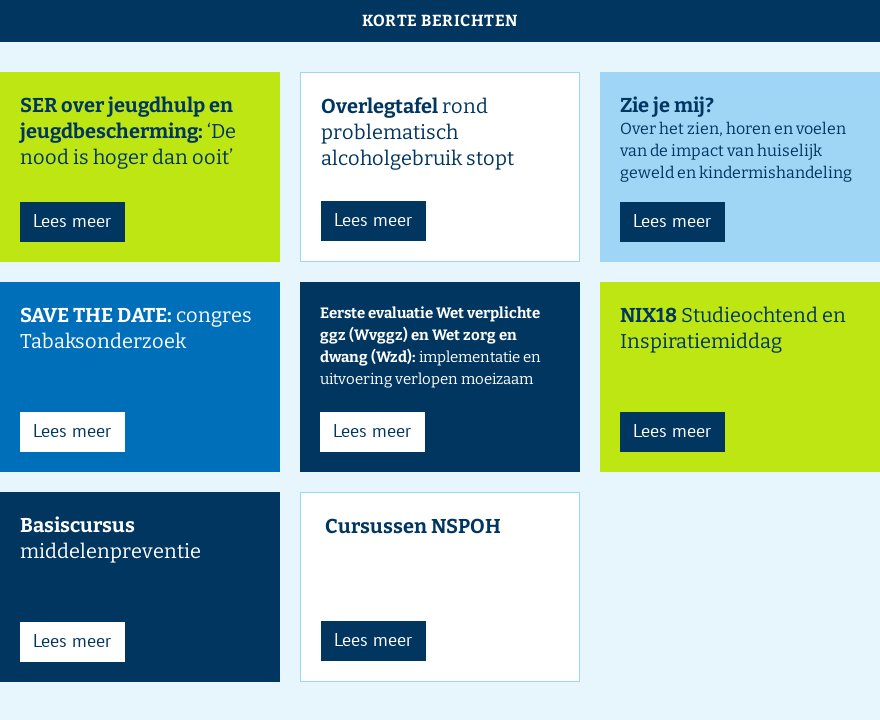 KORTE BERICHTEN

SER over jeugdhulp en jeugdbescherming: 'De nood is hoger dan ooit'

Lees meer

Overlegtafel rond problematisch alcoholgebruik stopt

Lees meer

Zie je mij?
Over het zien, horen en voelen van de impact van huiselijk geweld en kindermishandeling

Lees meer

SAVE THE DATE: congres Tabaksonderzoek

Lees meer

Eerste evaluatie Wet verplichte ggz (Wvggz) en Wet zorg en dwang (Wzd): implementatie en uitvoering verlopen moeizaam

Lees meer

NIX18 Studieochtend en Inspiratiemiddag

Lees meer

Basiscursus middelenpreventie

Lees meer

Cursussen NSPOH

Lees meer